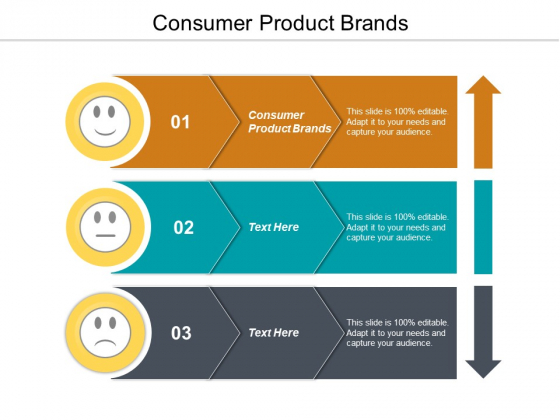 Consumer Product Brands

01

Consumer Product Brands

This slide is 100% editable. Adapt it to your needs and capture your audience.

02

Text Here

This slide is 100% editable. Adapt it to your needs and capture your audience.

03

Text Here

This slide is 100% editable. Adapt it to your needs and capture your audience.